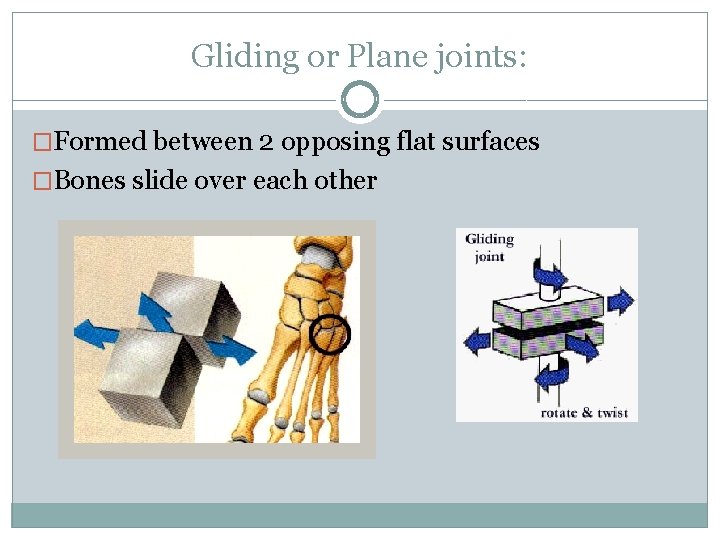 Gliding or Plane joints:

□Formed between 2 opposing flat surfaces
□Bones slide over each other

Gliding joint

rotate & twist